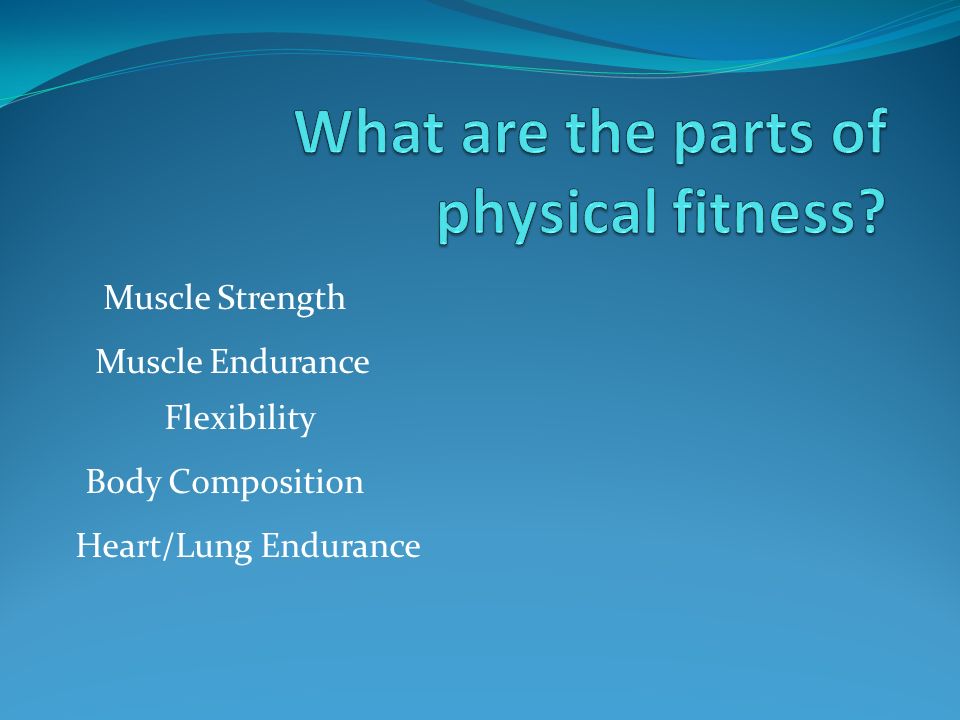 What are the parts of physical fitness?

Muscle Strength

Muscle Endurance

Flexibility

Body Composition

Heart/Lung Endurance